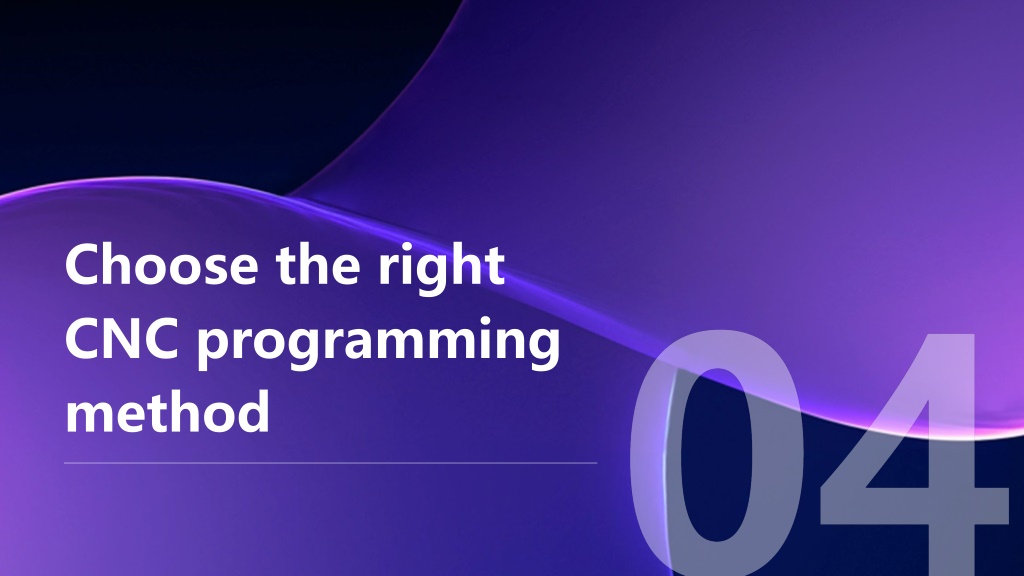 Choose the right CNC programming method

04